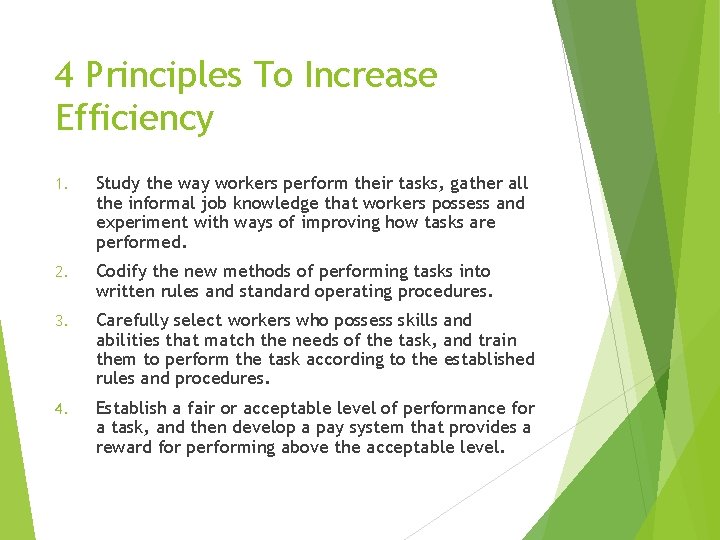 4 Principles To Increase Efficiency

1. Study the way workers perform their tasks, gather all the informal job knowledge that workers possess and experiment with ways of improving how tasks are performed.

2. Codify the new methods of performing tasks into written rules and standard operating procedures.

3. Carefully select workers who possess skills and abilities that match the needs of the task, and train them to perform the task according to the established rules and procedures.

4. Establish a fair or acceptable level of performance for a task, and then develop a pay system that provides a reward for performing above the acceptable level.